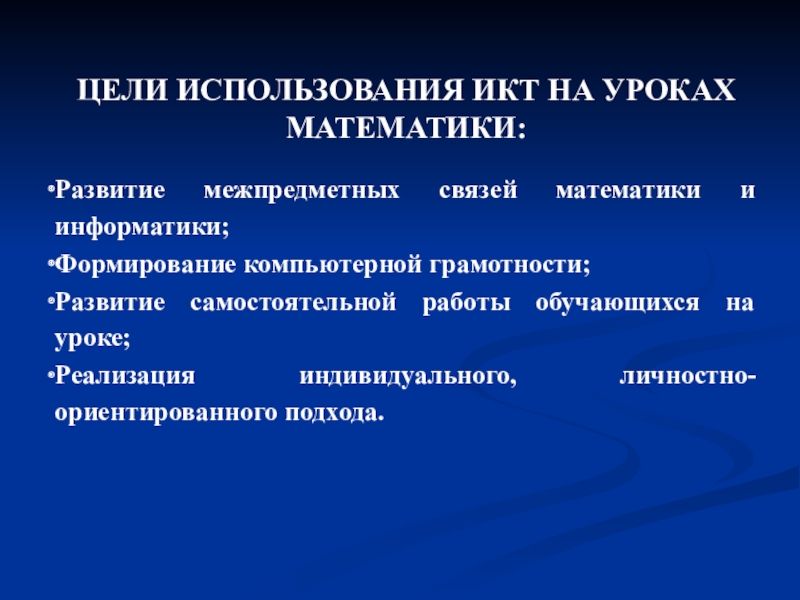 ЦЕЛИ ИСПОЛЬЗОВАНИЯ ИКТ НА УРОКАХ МАТЕМАТИКИ:

•Развитие межпредметных связей математики и информатики;

•Формирование компьютерной грамотности;

•Развитие самостоятельной работы обучающихся на уроке;

•Реализация индивидуального, личностно-ориентированного подхода.